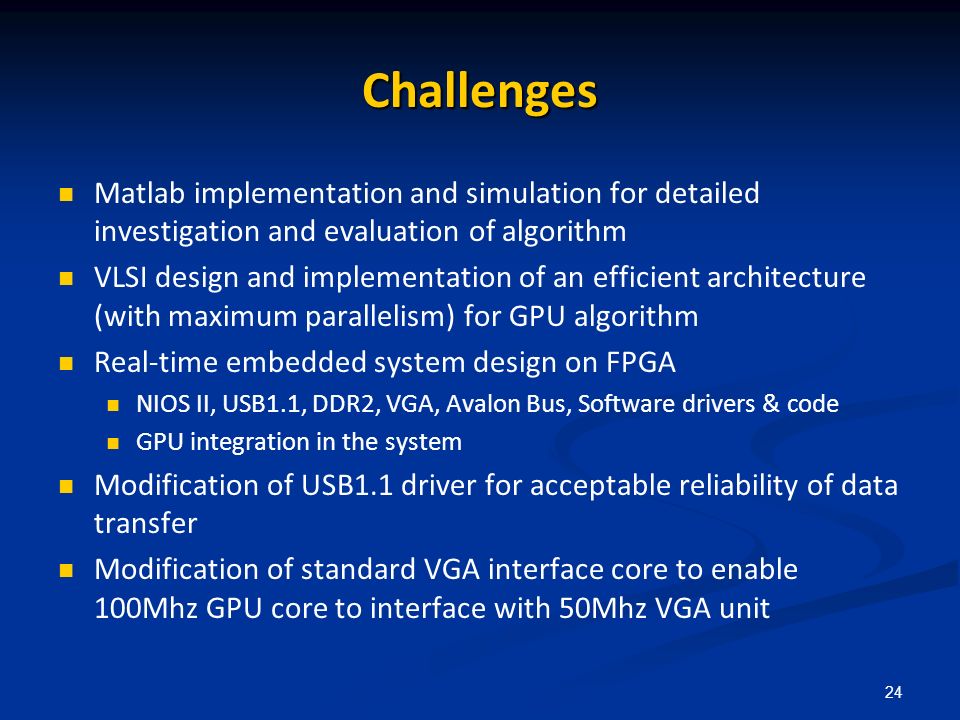 Challenges

- Matlab implementation and simulation for detailed investigation and evaluation of algorithm
- VLSI design and implementation of an efficient architecture (with maximum parallelism) for GPU algorithm
- Real-time embedded system design on FPGA
  - NIOS II, USB1.1, DDR2, VGA, Avalon Bus, Software drivers & code
  - GPU integration in the system
- Modification of USB1.1 driver for acceptable reliability of data transfer
- Modification of standard VGA interface core to enable 100Mhz GPU core to interface with 50Mhz VGA unit

24